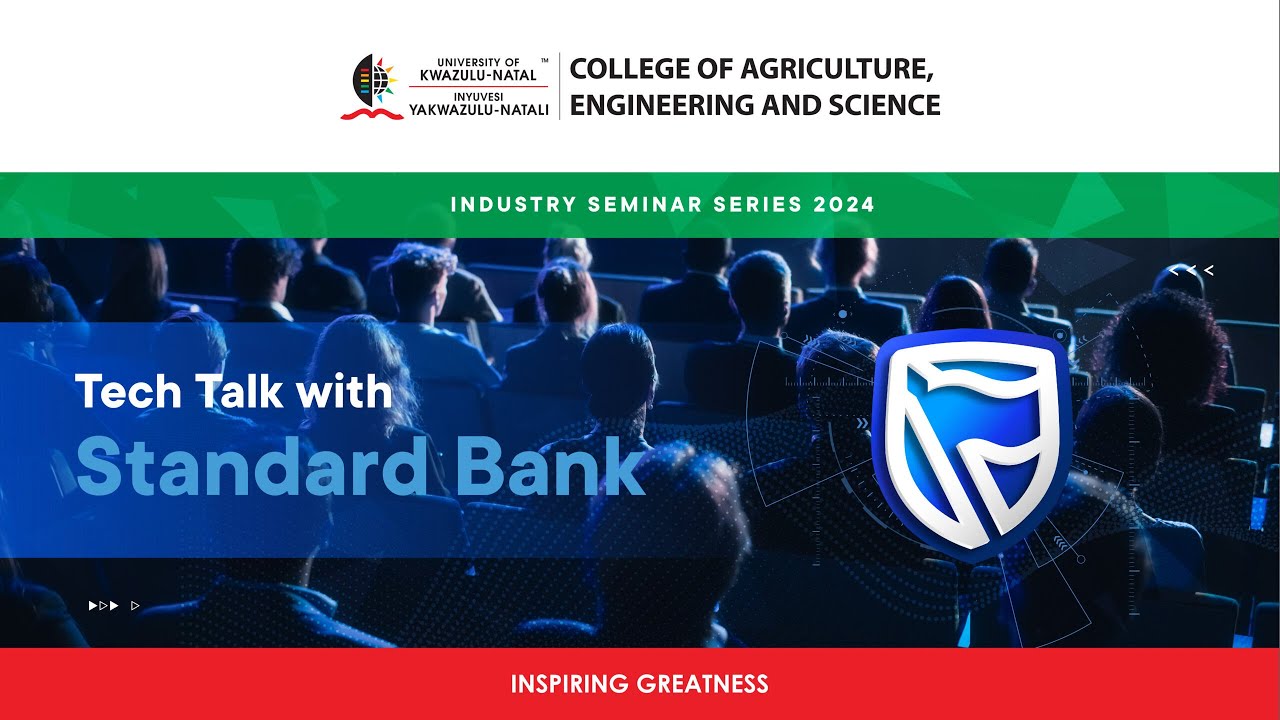 UNIVERSITY OF
KWAZULU-NATAL™
INYUVESI
YAKWAZULU-NATALI

COLLEGE OF AGRICULTURE, ENGINEERING AND SCIENCE

INDUSTRY SEMINAR SERIES 2024

Tech Talk with
Standard Bank

INSPIRING GREATNESS